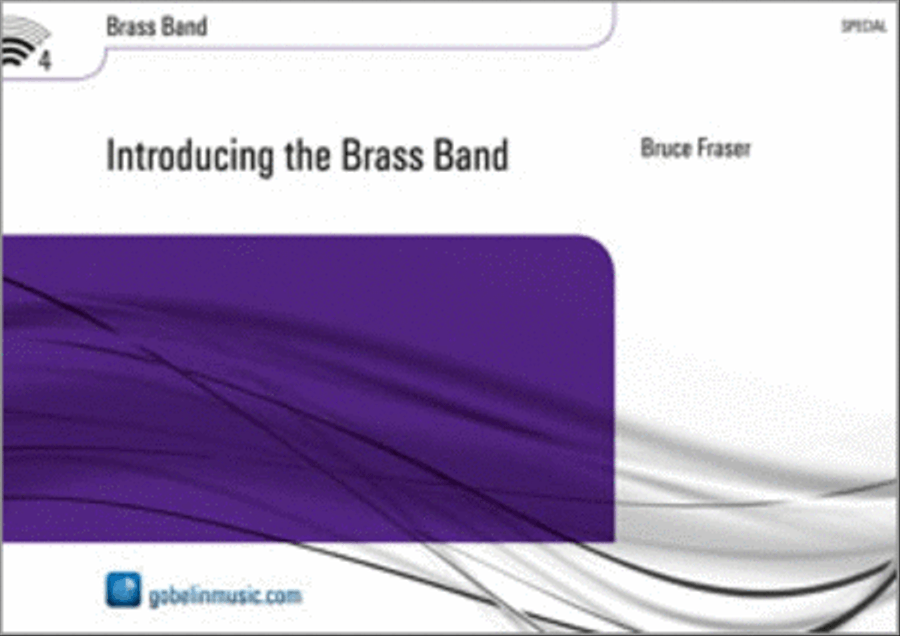 4

Brass Band

SPECIAL

Introducing the Brass Band

Bruce Fraser

gobelinmusic.com